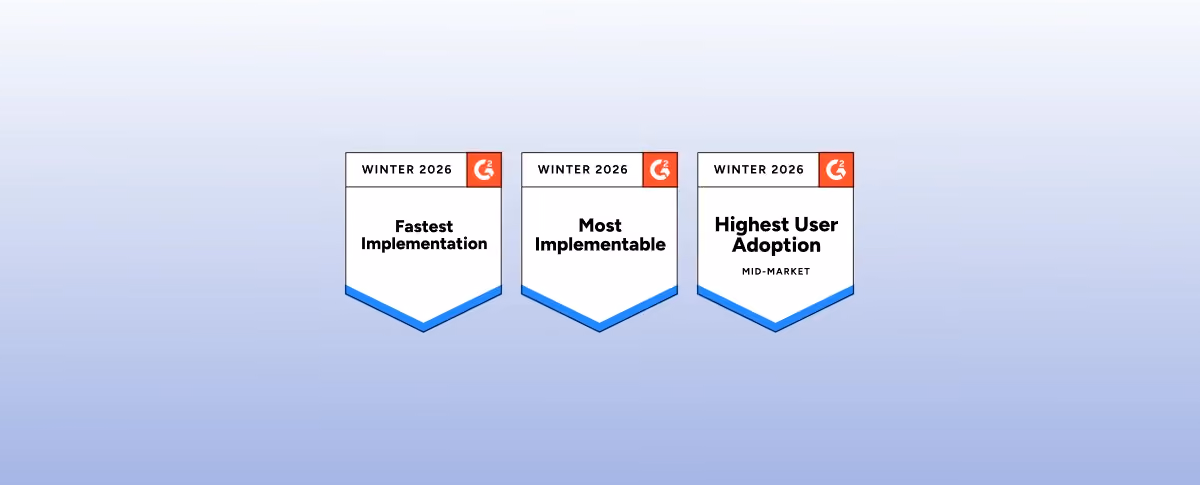 WINTER 2026
G2
Fastest Implementation

WINTER 2026
G2
Most Implementable

WINTER 2026
G2
Highest User Adoption
MID-MARKET